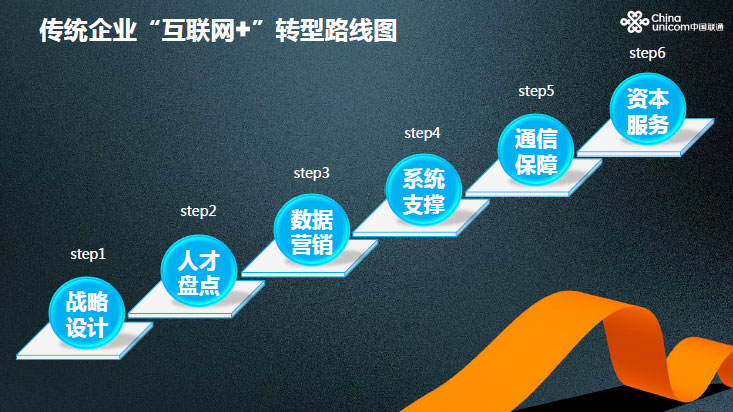 传统企业“互联网+”转型路线图

China unicom中国联通

step1
战略设计

step2
人才盘点

step3
数据营销

step4
系统支撑

step5
通信保障

step6
资本服务